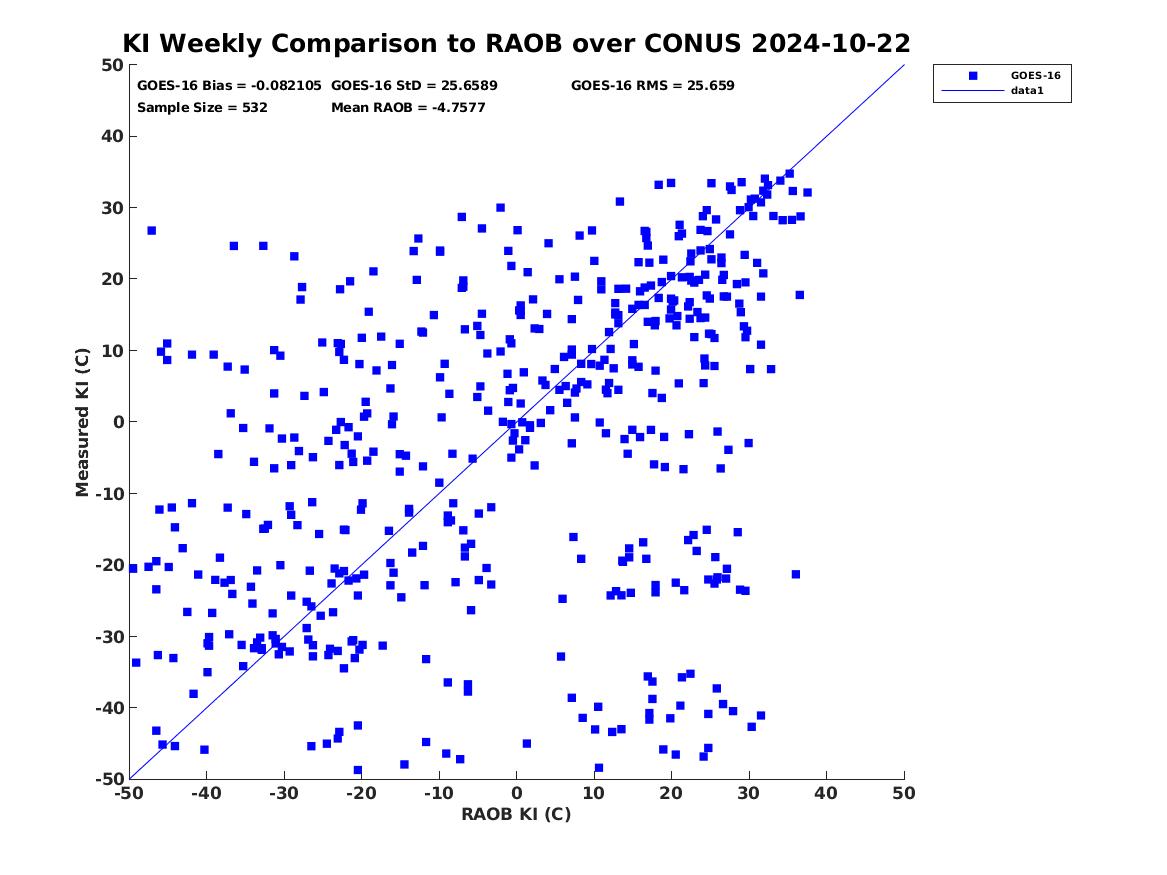 KI Weekly Comparison to RAOB over CONUS 2024-10-22

GOES-16 Bias = -0.082105 GOES-16 StD = 25.6589 GOES-16 RMS = 25.659
Sample Size = 532 Mean RAOB = -4.7577

GOES-16
data1

Measured KI (C)

50
40
30
20
10
0
-10
-20
-30
-40
-50

-50 -40 -30 -20 -10 0 10 20 30 40 50

RAOB KI (C)